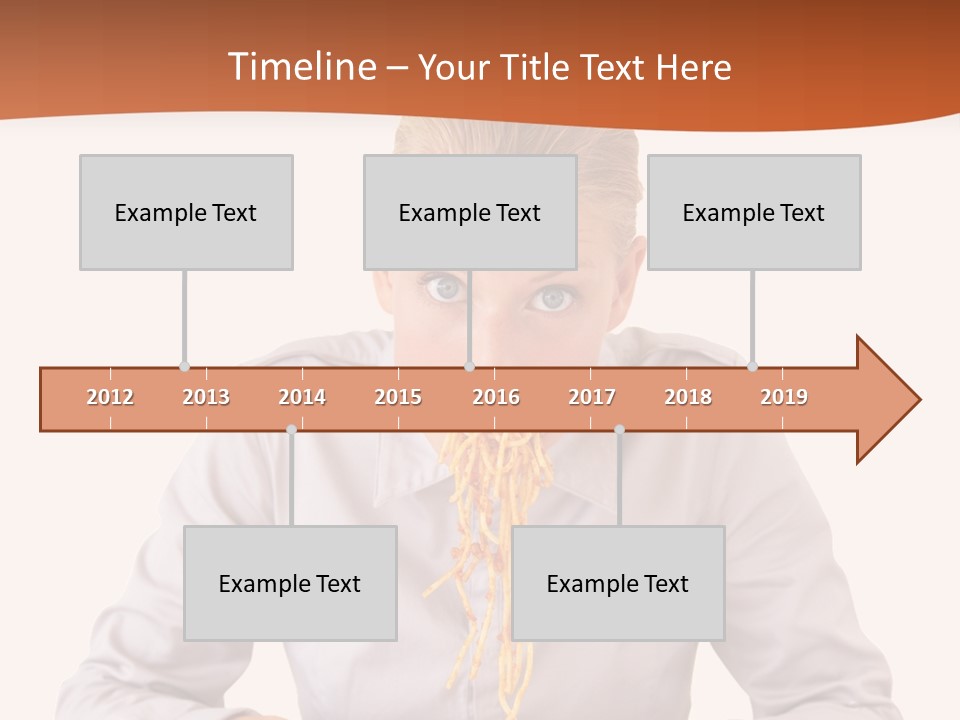 Timeline – Your Title Text Here

Example Text

Example Text

Example Text

2012 2013 2014 2015 2016 2017 2018 2019

Example Text

Example Text